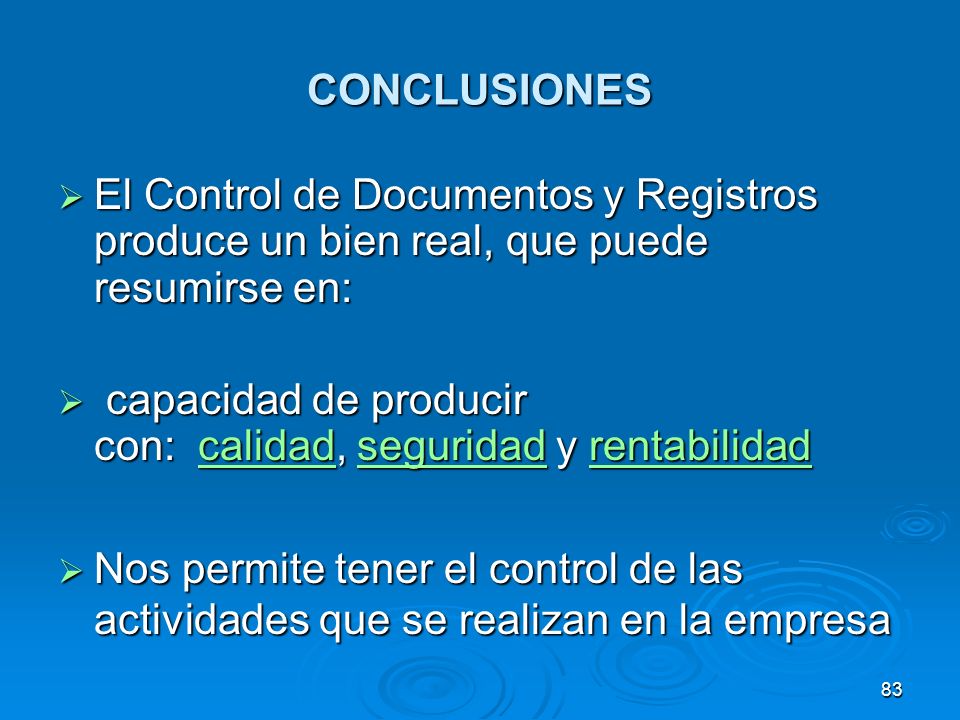 CONCLUSIONES

➢ El Control de Documentos y Registros produce un bien real, que puede resumirse en:

➢ capacidad de producir con: calidad, seguridad y rentabilidad

➢ Nos permite tener el control de las actividades que se realizan en la empresa

83